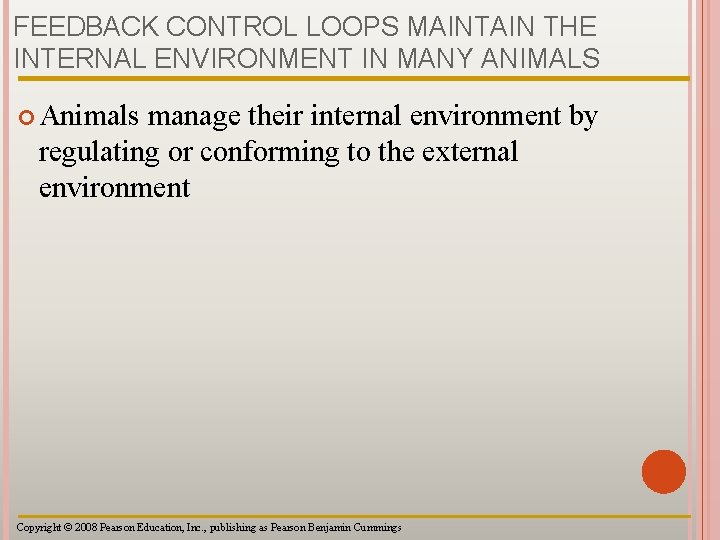 FEEDBACK CONTROL LOOPS MAINTAIN THE INTERNAL ENVIRONMENT IN MANY ANIMALS

Animals manage their internal environment by regulating or conforming to the external environment

Copyright © 2008 Pearson Education, Inc., publishing as Pearson Benjamin Cummings